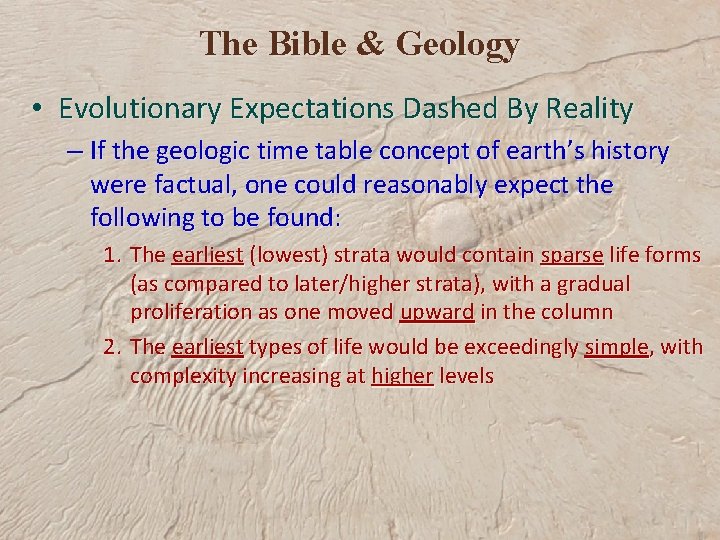 The Bible & Geology

• Evolutionary Expectations Dashed By Reality

– If the geologic time table concept of earth's history were factual, one could reasonably expect the following to be found:

1. The earliest (lowest) strata would contain sparse life forms (as compared to later/higher strata), with a gradual proliferation as one moved upward in the column

2. The earliest types of life would be exceedingly simple, with complexity increasing at higher levels